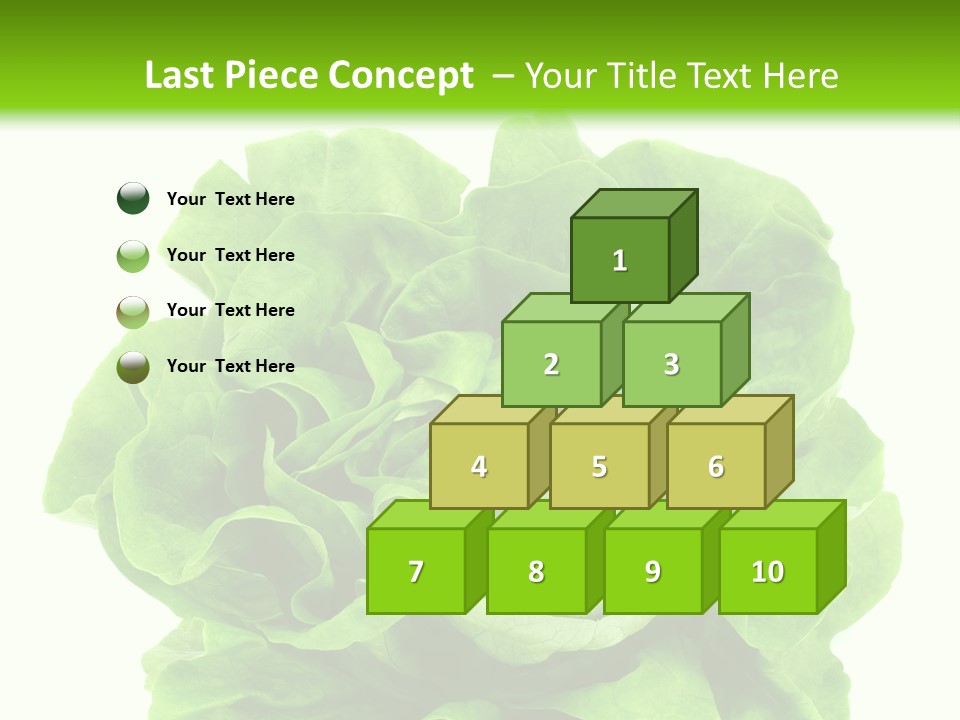 Last Piece Concept – Your Title Text Here

Your Text Here

Your Text Here

Your Text Here

Your Text Here

1

2

3

4

5

6

7

8

9

10